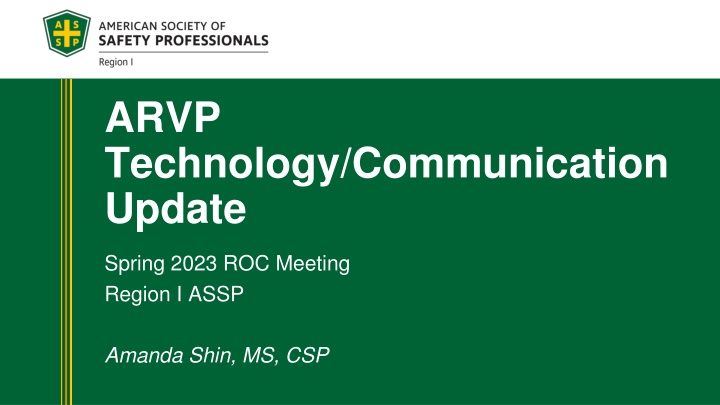 A S S P

AMERICAN SOCIETY OF
SAFETY PROFESSIONALS
Region I

ARVP Technology/Communication Update

Spring 2023 ROC Meeting
Region I ASSP

Amanda Shin, MS, CSP